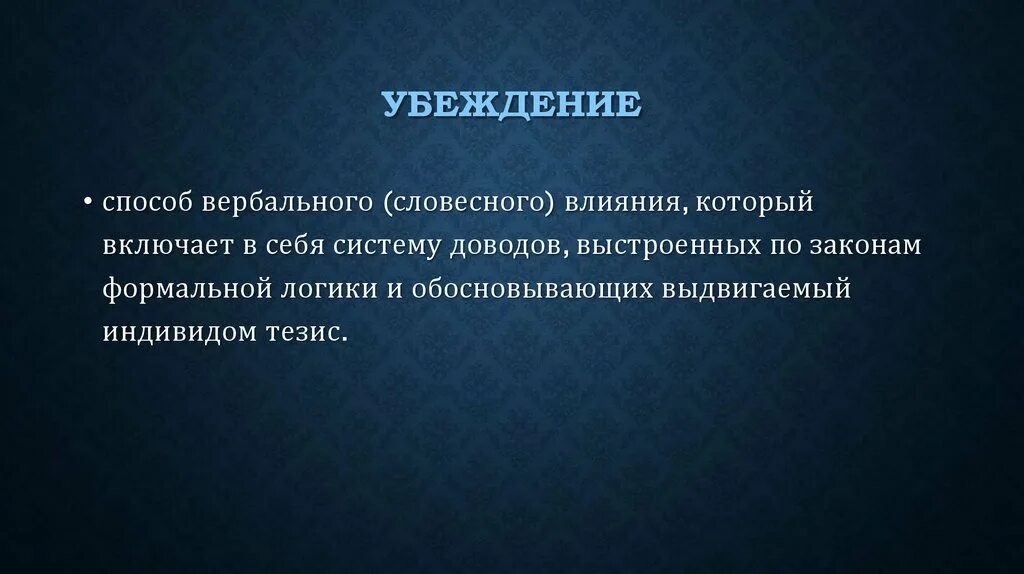 УБЕЖДЕНИЕ

• способ вербального (словесного) влияния, который включает в себя систему доводов, выстроенных по законам формальной логики и обосновывающих выдвигаемый индивидом тезис.